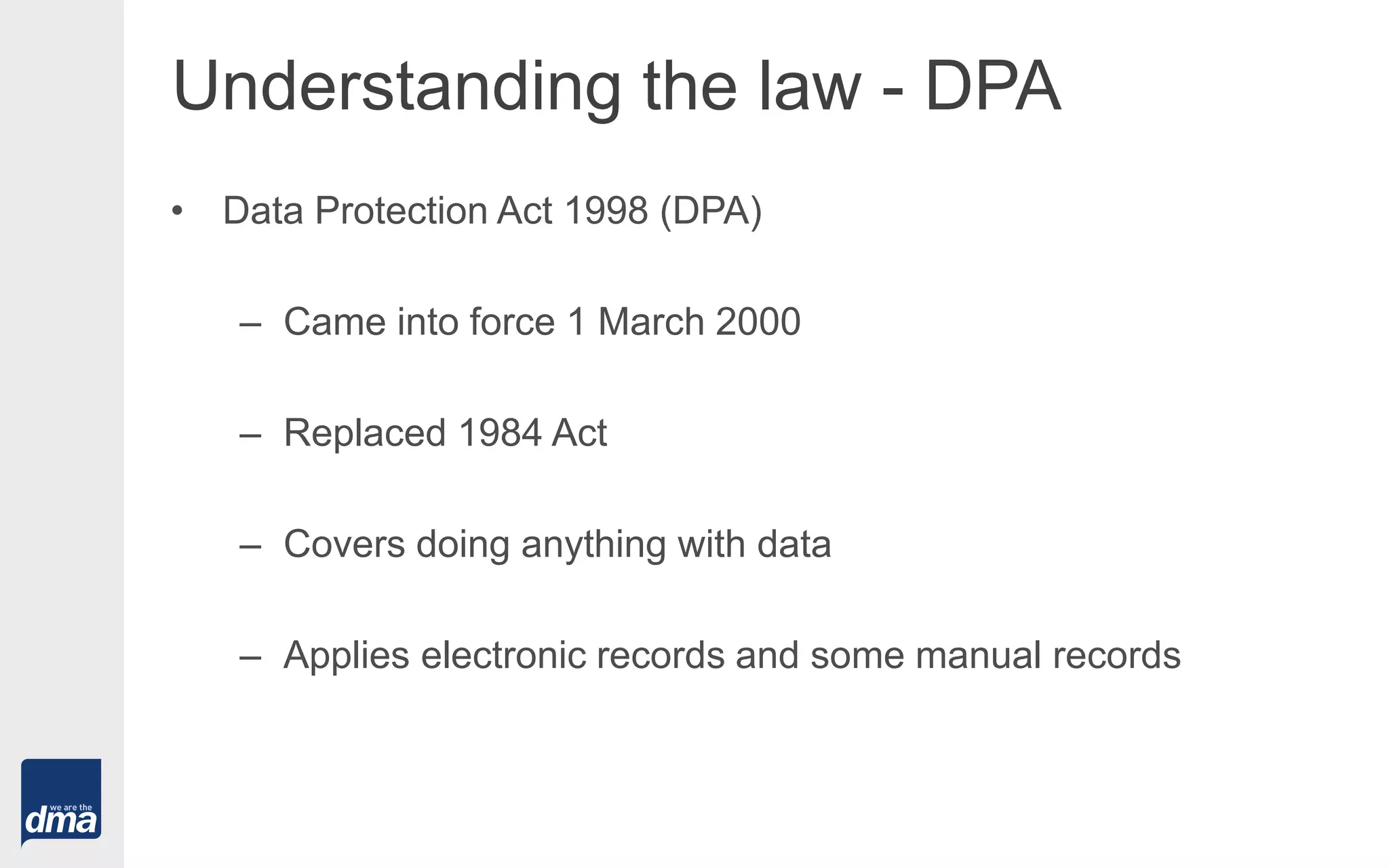 Understanding the law - DPA

• Data Protection Act 1998 (DPA)

– Came into force 1 March 2000

– Replaced 1984 Act

– Covers doing anything with data

– Applies electronic records and some manual records

we are the dma